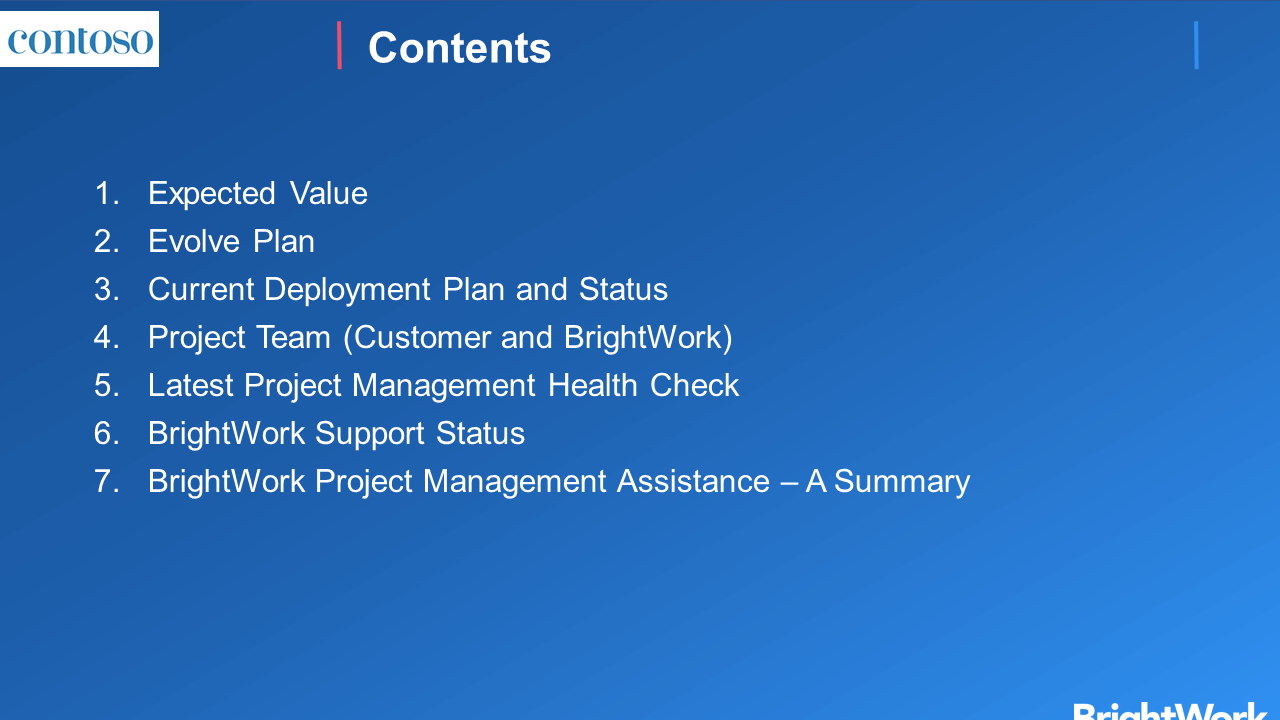 contoso

Contents

1. Expected Value
2. Evolve Plan
3. Current Deployment Plan and Status
4. Project Team (Customer and BrightWork)
5. Latest Project Management Health Check
6. BrightWork Support Status
7. BrightWork Project Management Assistance – A Summary

BrightWork